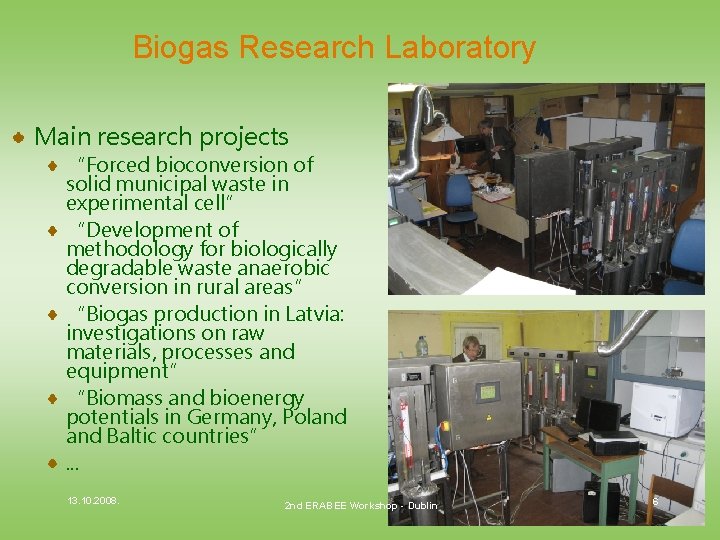 Biogas Research Laboratory

Main research projects

"Forced bioconversion of solid municipal waste in experimental cell"

"Development of methodology for biologically degradable waste anaerobic conversion in rural areas"

"Biogas production in Latvia: investigations on raw materials, processes and equipment"

"Biomass and bioenergy potentials in Germany, Poland and Baltic countries"

...

13.10.2008.

2nd ERABEE Workshop - Dublin

6